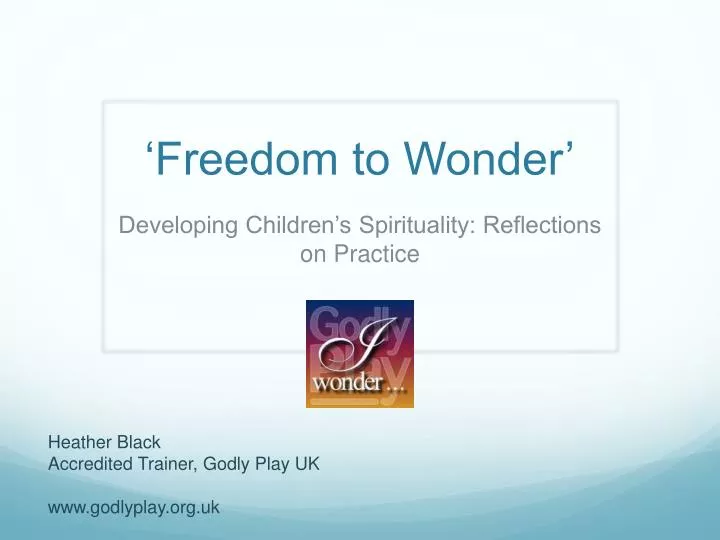 ‘Freedom to Wonder’

Developing Children’s Spirituality: Reflections on Practice

Godly Play
I wonder…

Heather Black
Accredited Trainer, Godly Play UK

www.godlyplay.org.uk